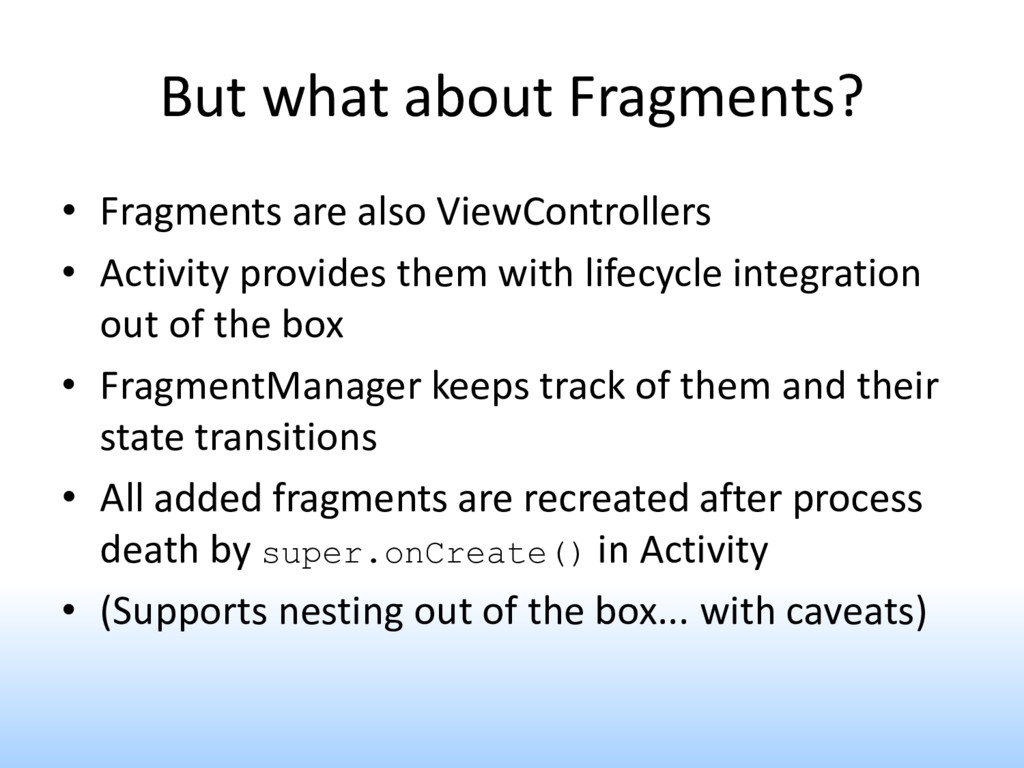 But what about Fragments?

• Fragments are also ViewControllers

• Activity provides them with lifecycle integration out of the box

• FragmentManager keeps track of them and their state transitions

• All added fragments are recreated after process death by super.onCreate() in Activity

• (Supports nesting out of the box... with caveats)